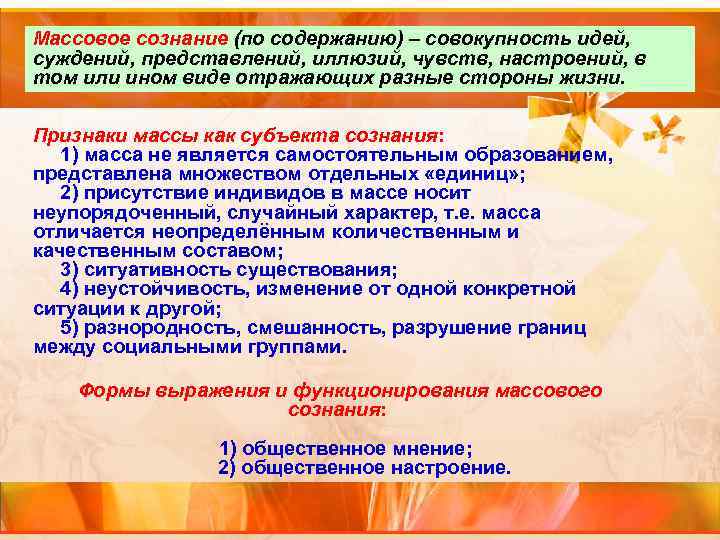 Массовое сознание (по содержанию) – совокупность идей, суждений, представлений, иллюзий, чувств, настроений, в том или ином виде отражающих разные стороны жизни.

Признаки массы как субъекта сознания:
1) масса не является самостоятельным образованием, представлена множеством отдельных «единиц»;
2) присутствие индивидов в массе носит неупорядоченный, случайный характер, т.е. масса отличается неопределённым количественным и качественным составом;
3) ситуативность существования;
4) неустойчивость, изменение от одной конкретной ситуации к другой;
5) разнородность, смешанность, разрушение границ между социальными группами.

Формы выражения и функционирования массового сознания:

1) общественное мнение;
2) общественное настроение.